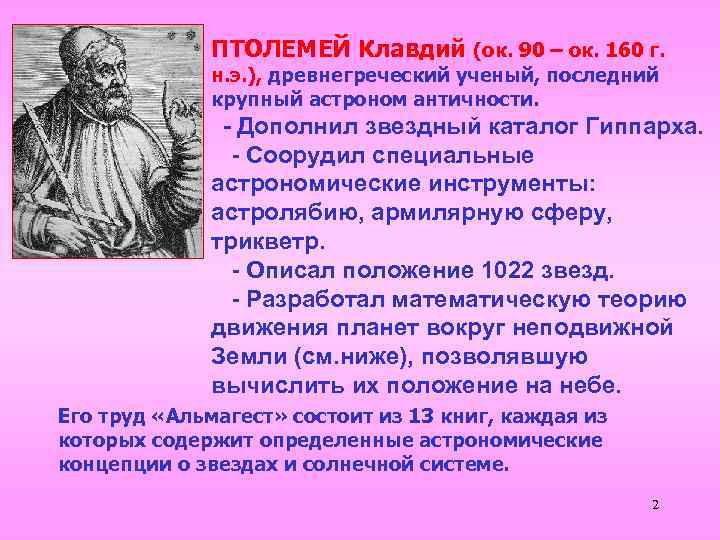 ПТОЛЕМЕЙ Клавдий (ок. 90 – ок. 160 г. н.э.), древнегреческий ученый, последний крупный астроном античности.

- Дополнил звездный каталог Гиппарха.

- Соорудил специальные астрономические инструменты: астролябию, армилярную сферу, трикветр.

- Описал положение 1022 звезд.

- Разработал математическую теорию движения планет вокруг неподвижной Земли (см.ниже), позволявшую вычислить их положение на небе.

Его труд «Альмагест» состоит из 13 книг, каждая из которых содержит определенные астрономические концепции о звездах и солнечной системе.

2